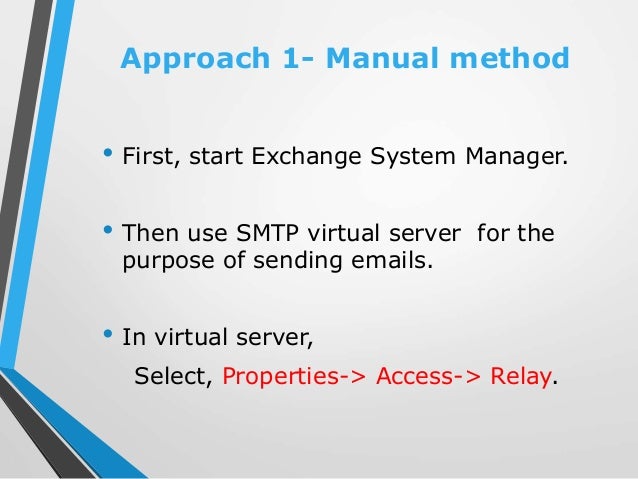 Approach 1- Manual method

• First, start Exchange System Manager.

• Then use SMTP virtual server for the purpose of sending emails.

• In virtual server,
Select, Properties-> Access-> Relay.